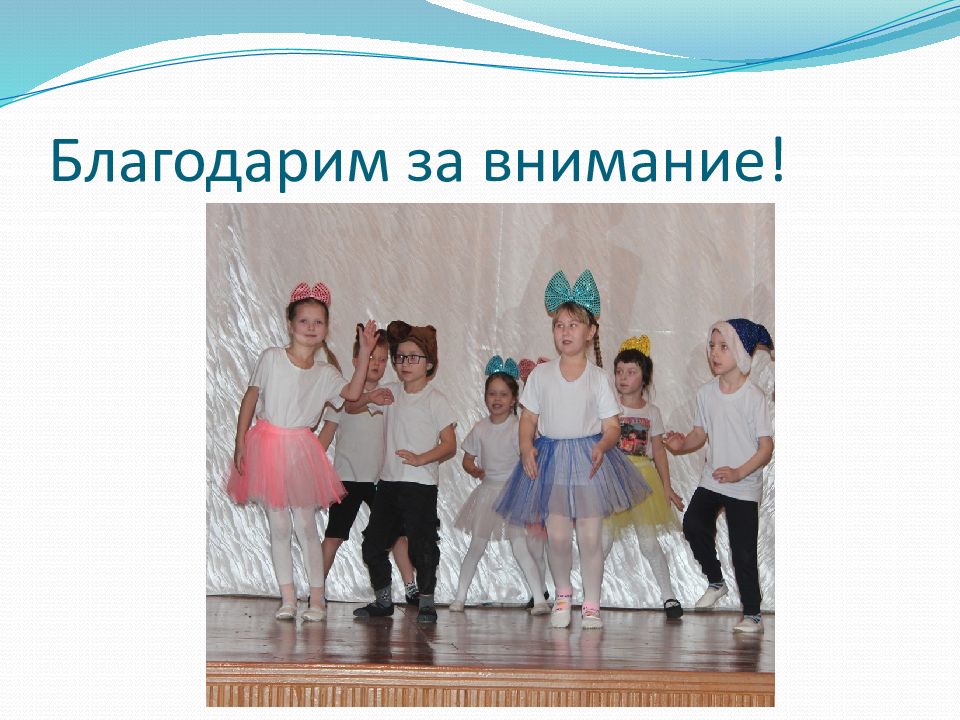 Благодарим за внимание!